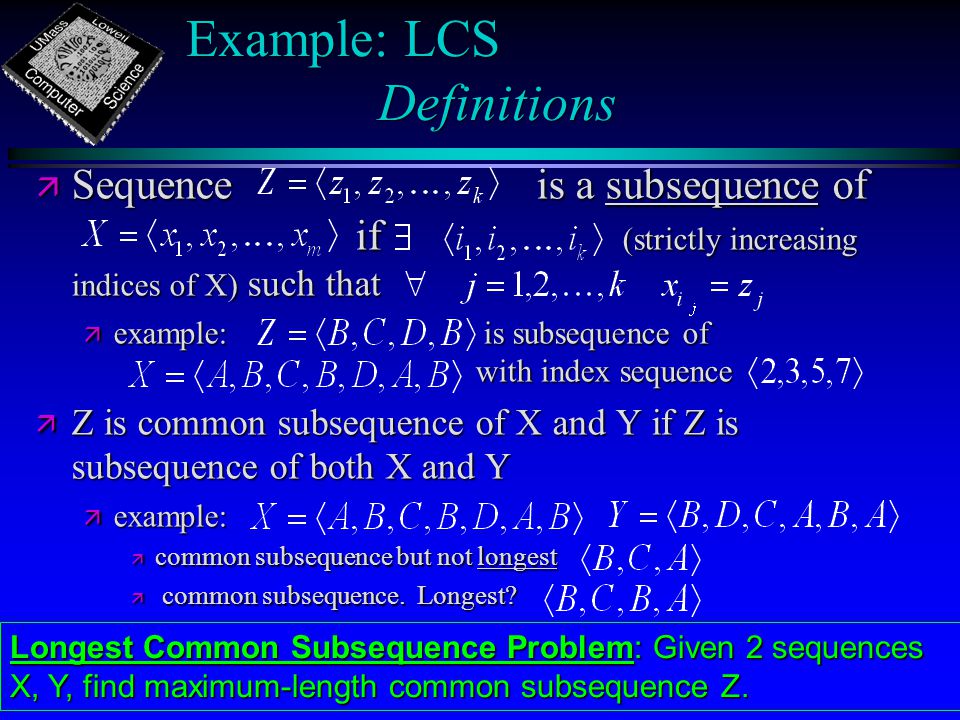 UMass Lowell Computer Science

Example: LCS
Definitions

Sequence $Z = \langle z_1, z_2, \ldots, z_k \rangle$ is a subsequence of $X = \langle x_1, x_2, \ldots, x_m \rangle$ if $\exists$ $\langle i_1, i_2, \ldots, i_k \rangle$ (strictly increasing indices of X) such that $\forall$ $j = 1,2,\ldots,k$ $x_{i_j} = z_j$

example: $Z = \langle B, C, D, B \rangle$ is subsequence of $X = \langle A, B, C, B, D, A, B \rangle$ with index sequence $\langle 2,3,5,7 \rangle$

Z is common subsequence of X and Y if Z is subsequence of both X and Y

example: $X = \langle A, B, C, B, D, A, B \rangle$ $Y = \langle B, D, C, A, B, A \rangle$

common subsequence but not longest $\langle B, C, A \rangle$

common subsequence. Longest? $\langle B, C, B, A \rangle$

Longest Common Subsequence Problem: Given 2 sequences X, Y, find maximum-length common subsequence Z.